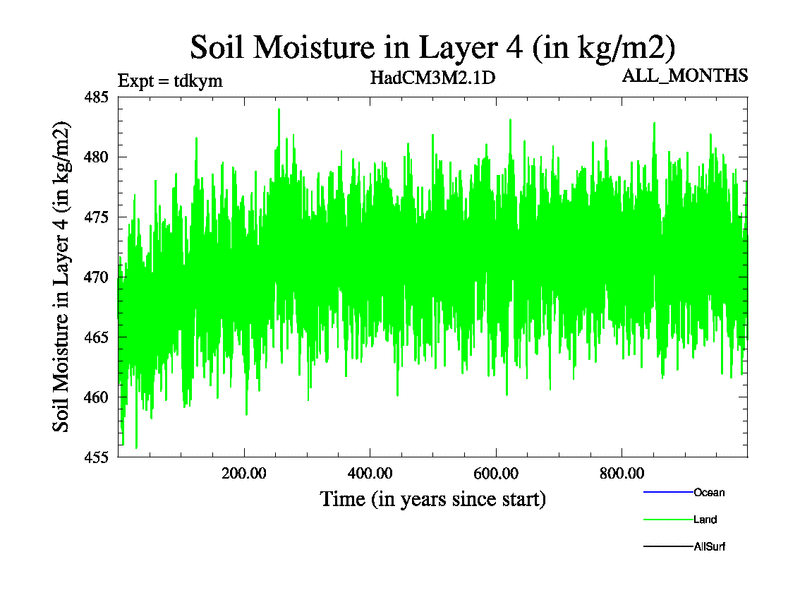 Soil Moisture in Layer 4 (in kg/m2)

Expt = tdkym

HadCM3M2.1D

ALL_MONTHS

Soil Moisture in Layer 4 (in kg/m2)

485

480

475

470

465

460

455

200.00

400.00

600.00

800.00

Time (in years since start)

Ocean

Land

AllSurf